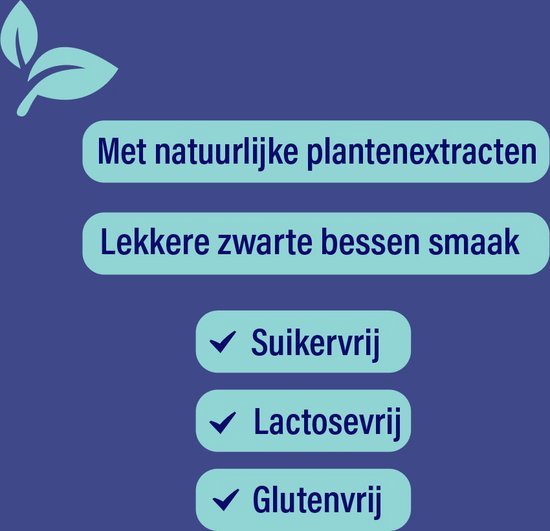 Met natuurlijke plantenextracten

Lekkere zwarte bessen smaak

✓ Suikervrij

✓ Lactosevrij

✓ Glutenvrij